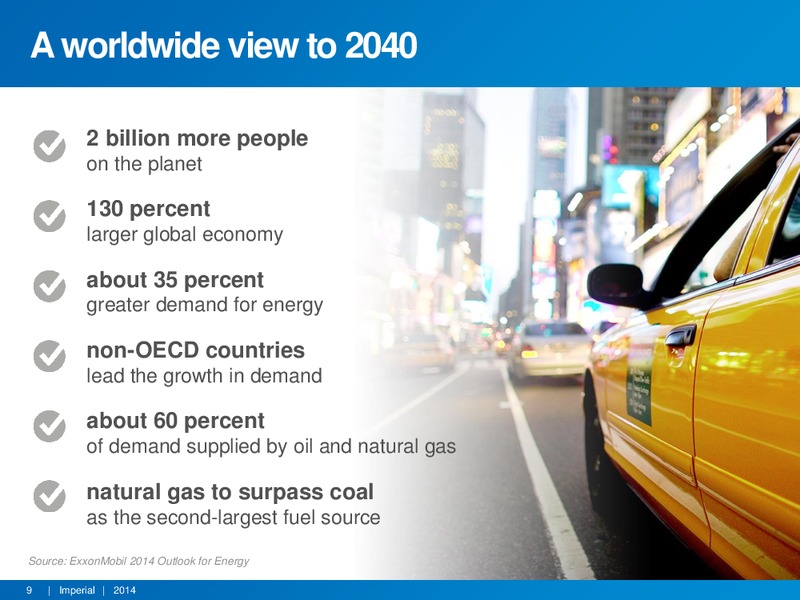 A worldwide view to 2040

2 billion more people
on the planet

130 percent
larger global economy

about 35 percent
greater demand for energy

non-OECD countries
lead the growth in demand

about 60 percent
of demand supplied by oil and natural gas

natural gas to surpass coal
as the second-largest fuel source

Source: ExxonMobil 2014 Outlook for Energy

9 | Imperial | 2014